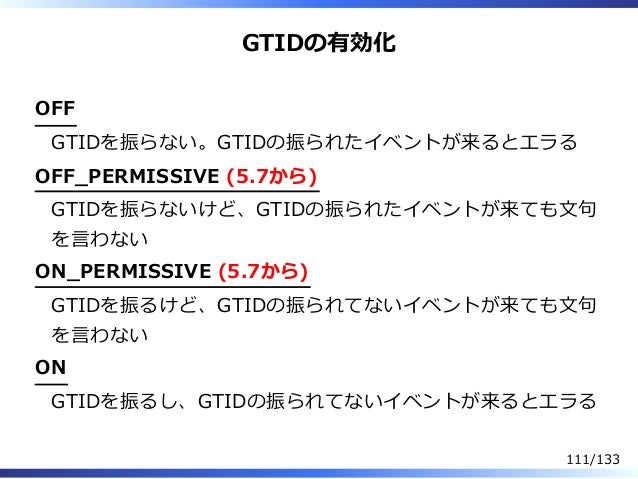 GTIDの有効化

OFF

GTIDを振らない。GTIDの振られたイベントが来るとエラる

OFF_PERMISSIVE (5.7から)

GTIDを振らないけど、GTIDの振られたイベントが来ても文句を言わない

ON_PERMISSIVE (5.7から)

GTIDを振るけど、GTIDの振られてないイベントが来ても文句を言わない

ON

GTIDを振るし、GTIDの振られてないイベントが来るとエラる

111/133